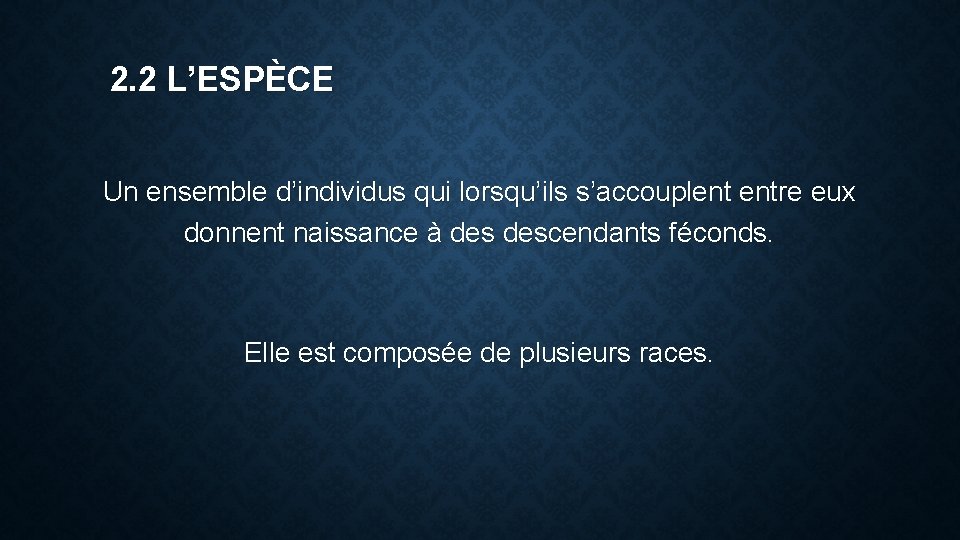 2.2 L’ESPÈCE

Un ensemble d’individus qui lorsqu’ils s’accouplent entre eux donnent naissance à des descendants féconds.

Elle est composée de plusieurs races.